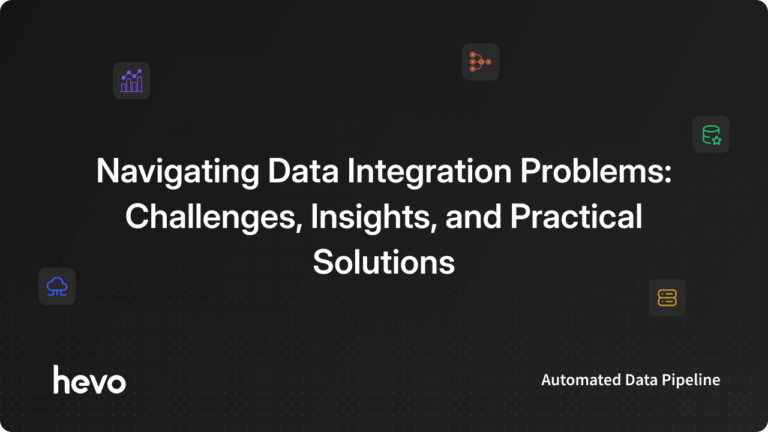 Navigating Data Integration Problems: Challenges, Insights, and Practical Solutions

hevo

Automated Data Pipeline